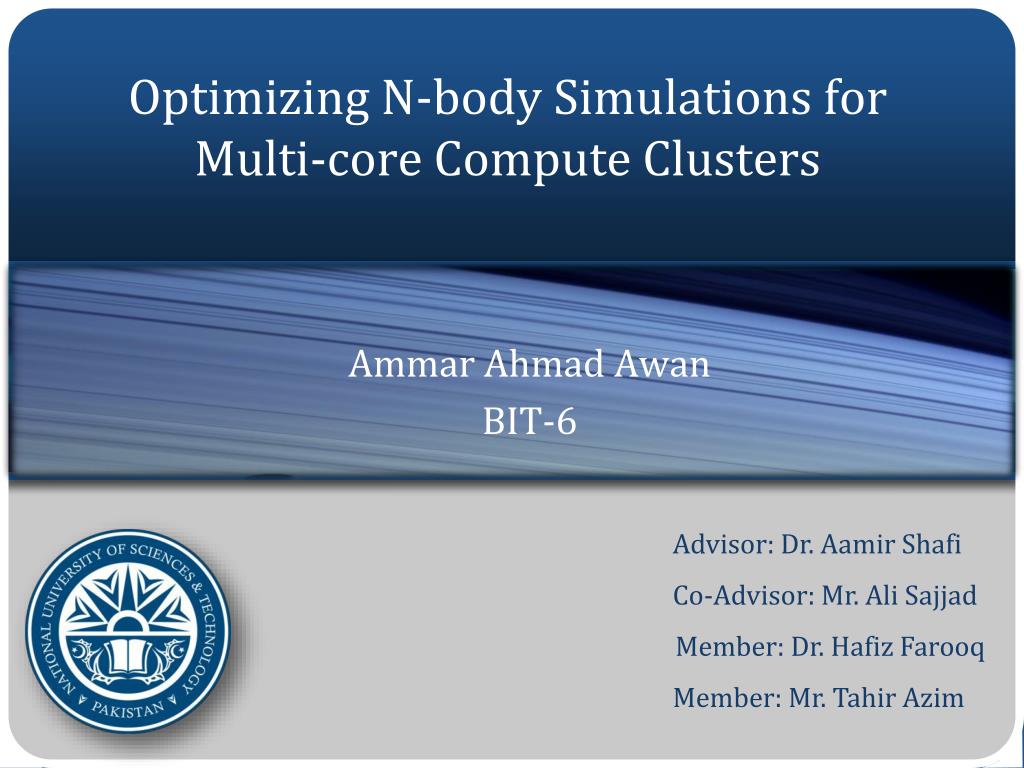 Optimizing N-body Simulations for Multi-core Compute Clusters

Ammar Ahmad Awan
BIT-6

NATIONAL UNIVERSITY OF SCIENCES & TECHNOLOGY
PAKISTAN

Advisor: Dr. Aamir Shafi

Co-Advisor: Mr. Ali Sajjad

Member: Dr. Hafiz Farooq

Member: Mr. Tahir Azim